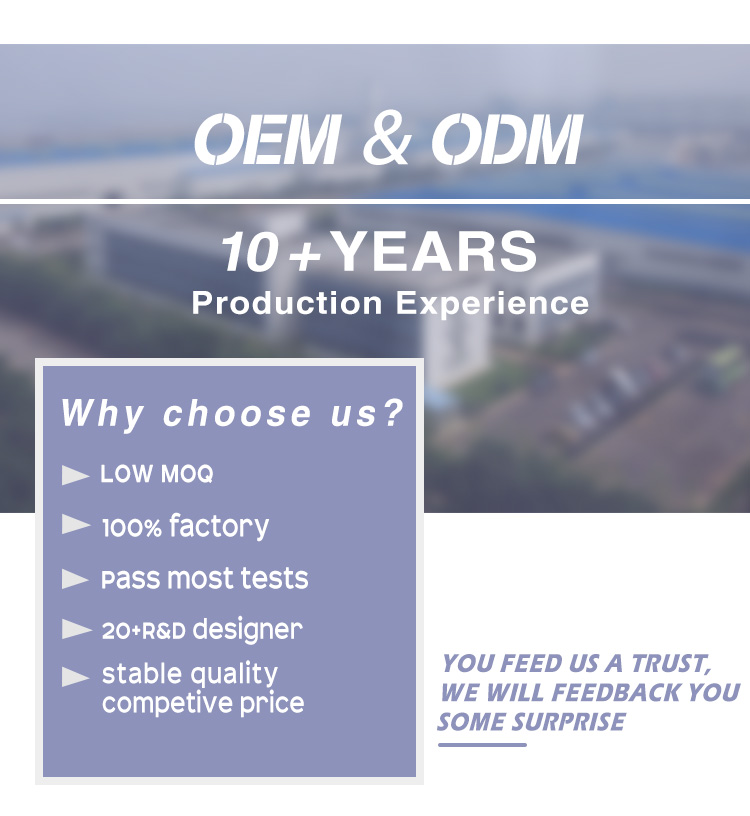 OEM & ODM

10+YEARS
Production Experience

Why choose us?

LOW MOQ

100% factory

Pass most tests

20+R&D designer

stable quality
competive price

YOU FEED US A TRUST,
WE WILL FEEDBACK YOU
SOME SURPRISE